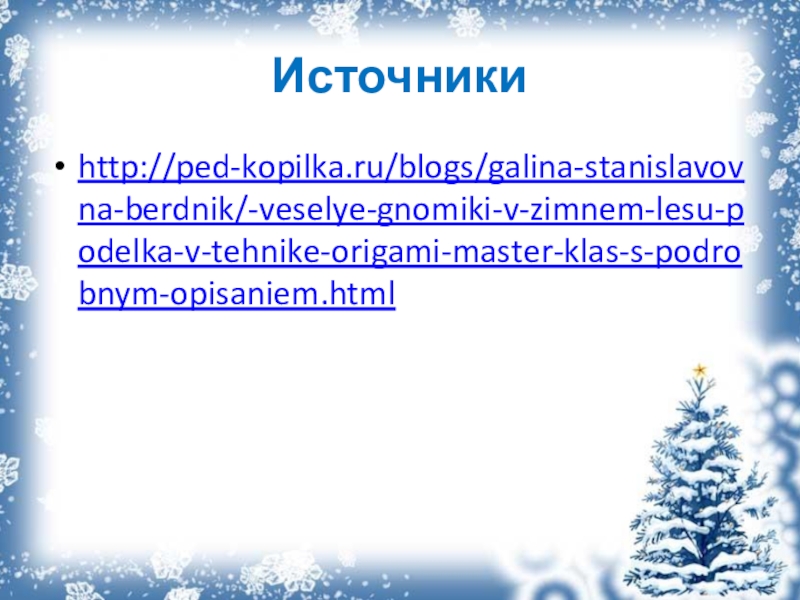 Источники

• http://ped-kopilka.ru/blogs/galina-stanislavovna-berdnik/-veselye-gnomiki-v-zimnem-lesu-podelka-v-tehnike-origami-master-klas-s-podrobnym-opisaniem.html